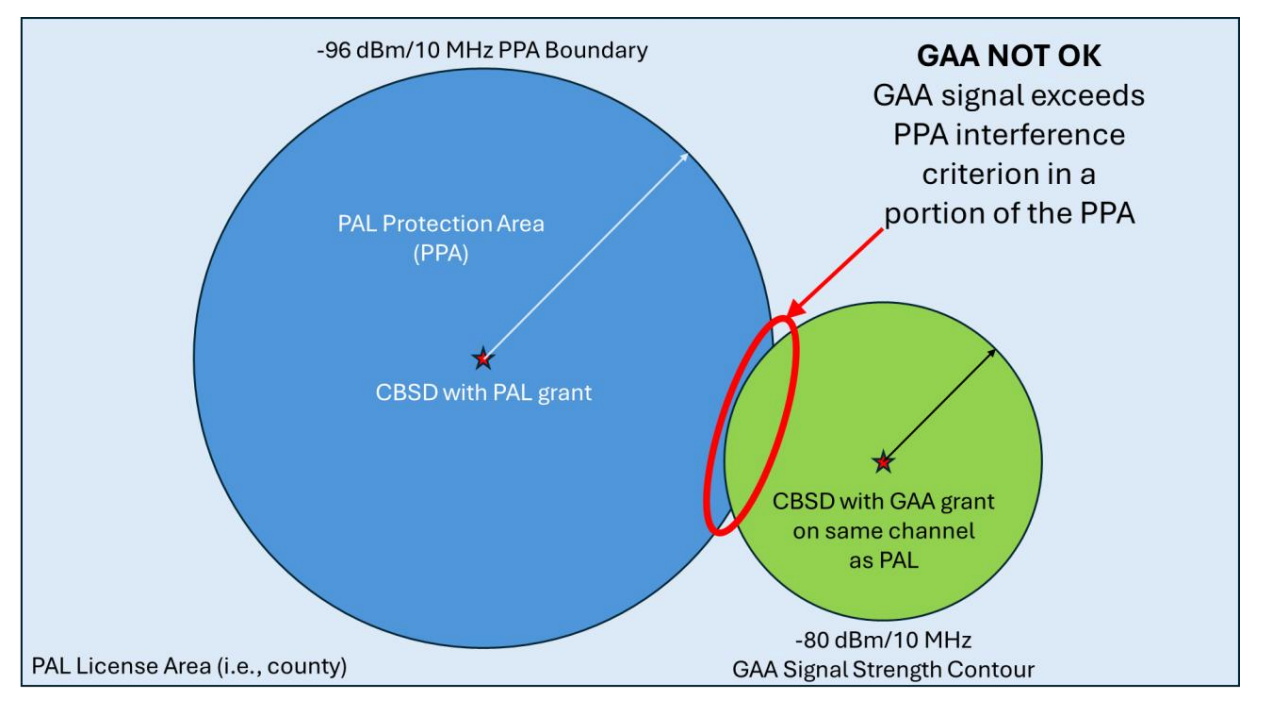 -96 dBm/10 MHz PPA Boundary

GAA NOT OK
GAA signal exceeds PPA interference criterion in a portion of the PPA

PAL Protection Area (PPA)

CBSD with PAL grant

CBSD with GAA grant on same channel as PAL

-80 dBm/10 MHz
GAA Signal Strength Contour

PAL License Area (i.e., county)